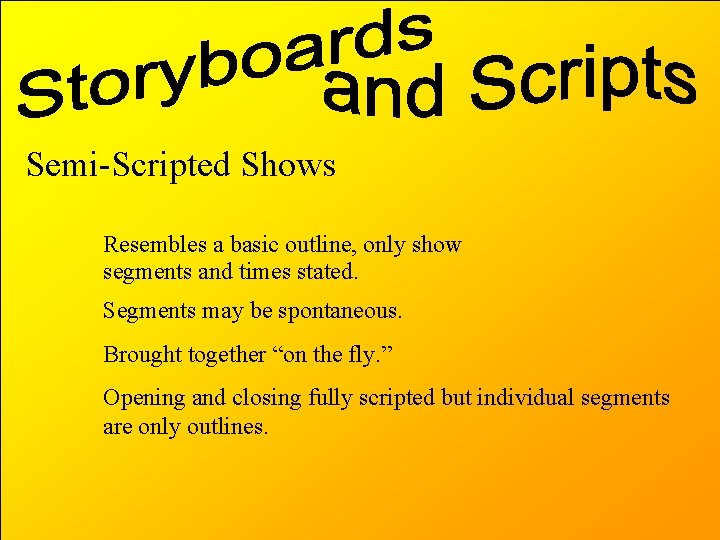 Storyboards and Scripts

Semi-Scripted Shows

Resembles a basic outline, only show segments and times stated.

Segments may be spontaneous.

Brought together “on the fly.”

Opening and closing fully scripted but individual segments are only outlines.